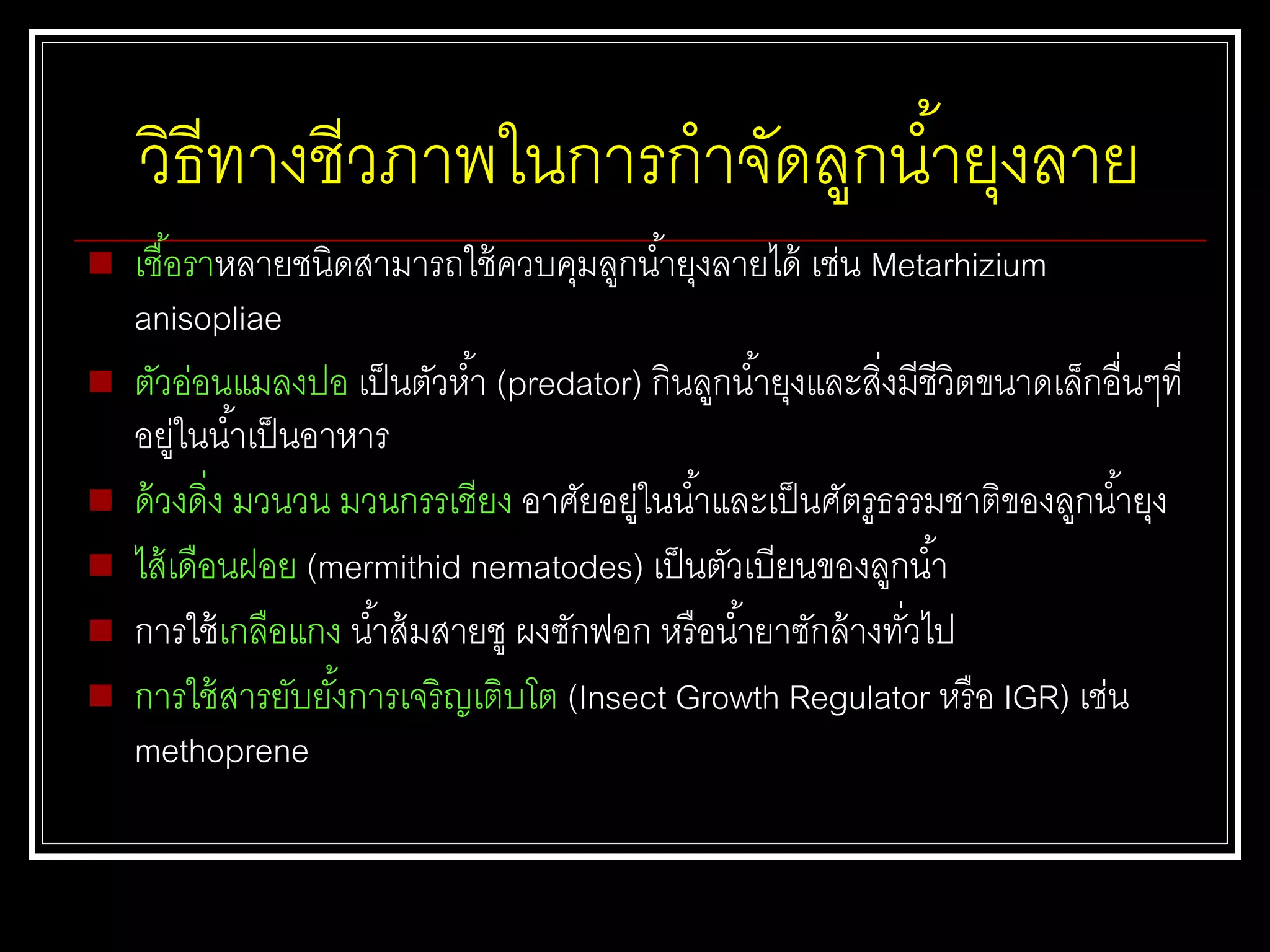 วิธีทางชีวภาพในการกำจัดลูกน้ำยุงลาย

เชื้อราหลายชนิดสามารถใช้ควบคุมลูกน้ำยุงลายได้ เช่น Metarhizium anisopliae

ตัวอ่อนแมลงปอ เป็นตัวห้ำ (predator) กินลูกน้ำยุงและสิ่งมีชีวิตขนาดเล็กอื่นๆที่อยู่ในน้ำเป็นอาหาร

ด้วงดิ่ง มวนวน มวนกรรเชียง อาศัยอยู่ในน้ำและเป็นศัตรูธรรมชาติของลูกน้ำยุง

ไส้เดือนฝอย (mermithid nematodes) เป็นตัวเบียนของลูกน้ำ

การใช้เกลือแกง น้ำส้มสายชู ผงซักฟอก หรือน้ำยาซักล้างทั่วไป

การใช้สารยับยั้งการเจริญเติบโต (Insect Growth Regulator หรือ IGR) เช่น methoprene